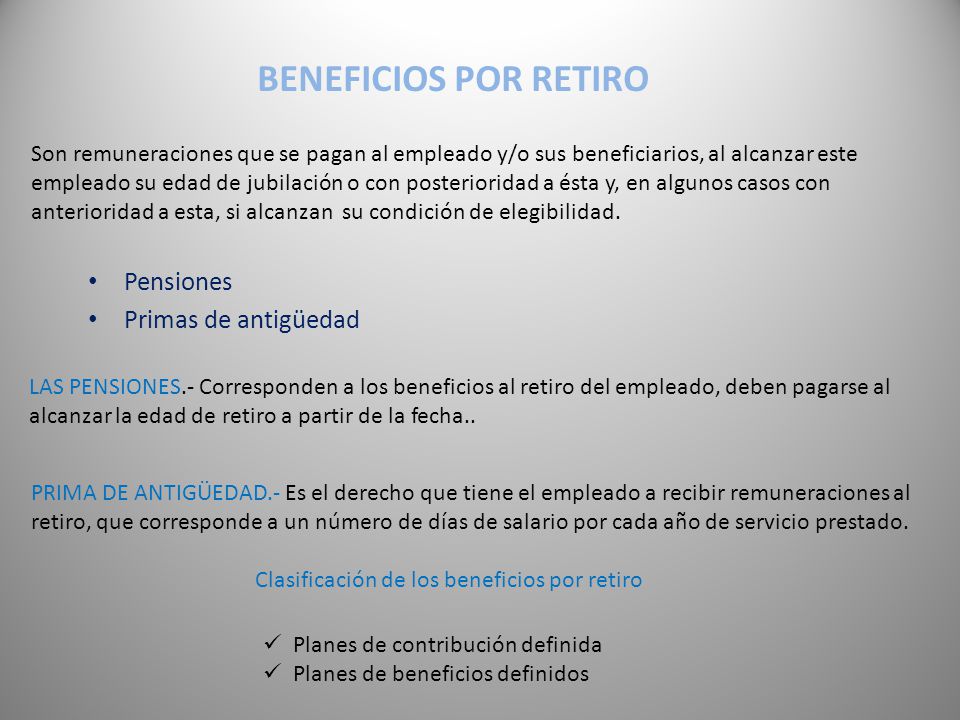 BENEFICIOS POR RETIRO

Son remuneraciones que se pagan al empleado y/o sus beneficiarios, al alcanzar este empleado su edad de jubilación o con posterioridad a ésta y, en algunos casos con anterioridad a esta, si alcanzan su condición de elegibilidad.

• Pensiones
• Primas de antigüedad

LAS PENSIONES.- Corresponden a los beneficios al retiro del empleado, deben pagarse al alcanzar la edad de retiro a partir de la fecha..

PRIMA DE ANTIGÜEDAD.- Es el derecho que tiene el empleado a recibir remuneraciones al retiro, que corresponde a un número de días de salario por cada año de servicio prestado.

Clasificación de los beneficios por retiro

✓ Planes de contribución definida
✓ Planes de beneficios definidos